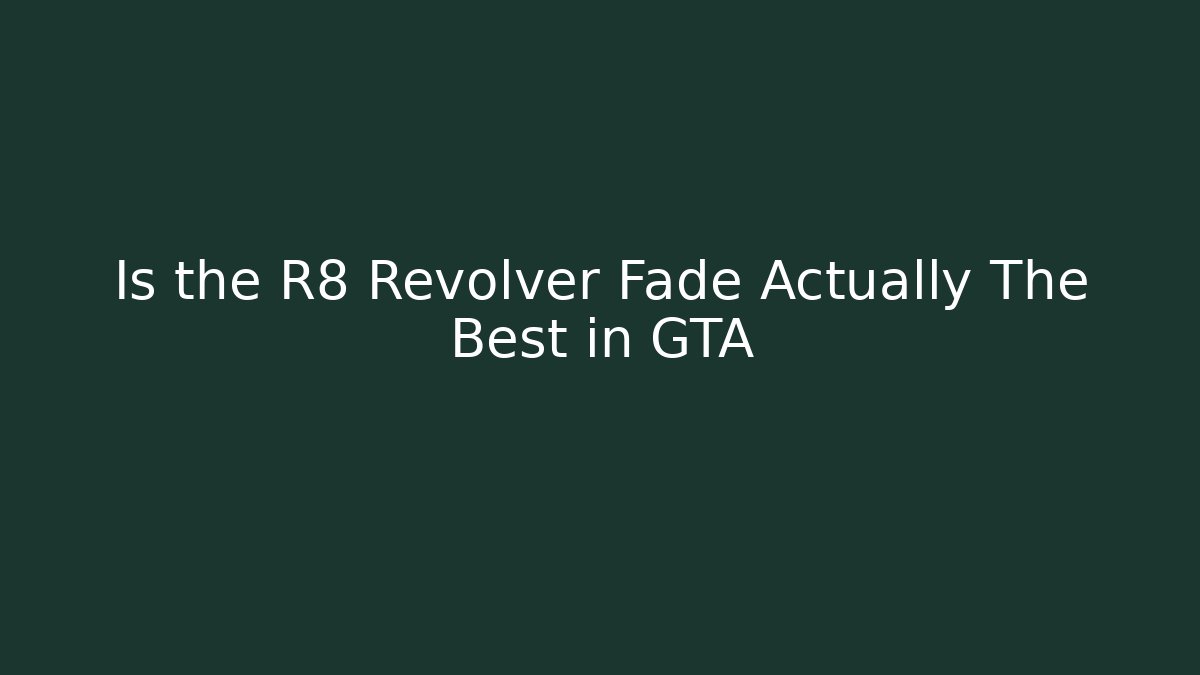 Is the R8 Revolver Fade Actually The Best in GTA